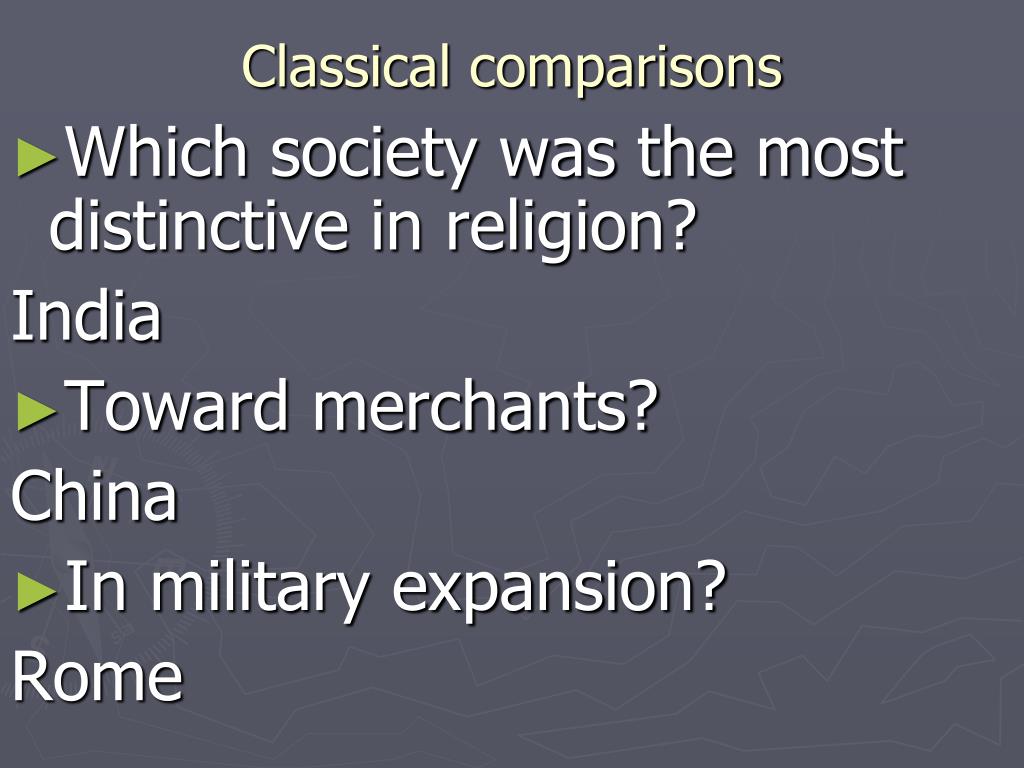 Classical comparisons

►Which society was the most distinctive in religion?

India

►Toward merchants?

China

►In military expansion?

Rome